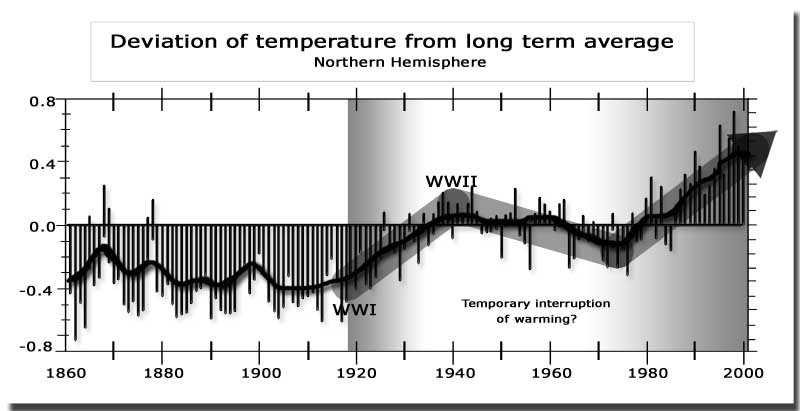 Deviation of temperature from long term average
Northern Hemisphere

0.8
0.4
0.0
-0.4
-0.8

WWII
WWI
Temporary interruption of warming?

1860
1880
1900
1920
1940
1960
1980
2000